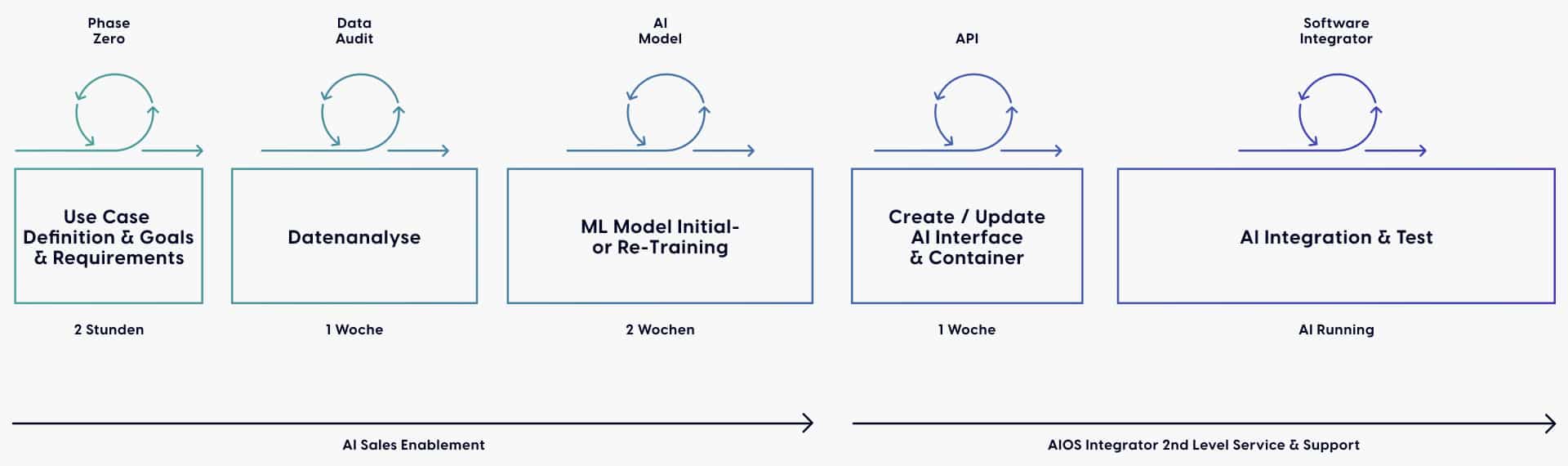 Phase Zero

Use Case Definition & Goals & Requirements

2 Stunden

Data Audit

Datenanalyse

1 Woche

AI Model

ML Model Initial- or Re-Training

2 Wochen

API

Create / Update AI Interface & Container

1 Woche

Software Integrator

AI Integration & Test

AI Running

AI Sales Enablement

AIOS Integrator 2nd Level Service & Support